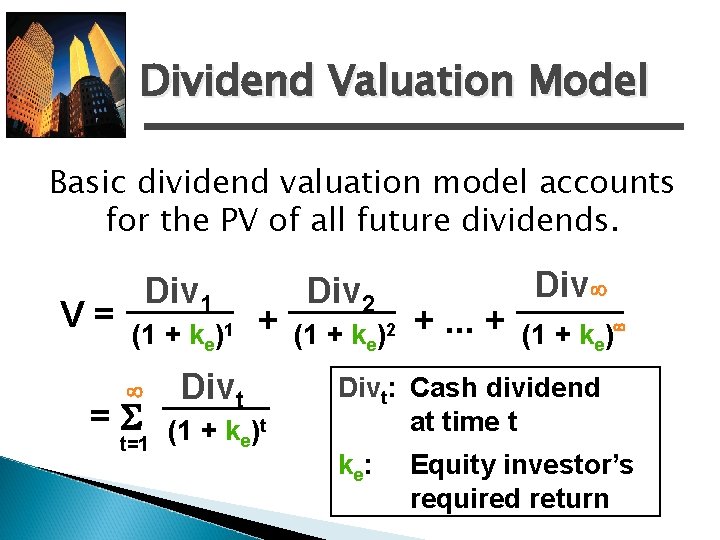 Dividend Valuation Model

Basic dividend valuation model accounts for the PV of all future dividends.

$V = \frac{Div_1}{(1 + k_e)^1} + \frac{Div_2}{(1 + k_e)^2} + ... + \frac{Div_\infty}{(1 + k_e)^\infty}$

$= \sum_{t=1}^{\infty} \frac{Div_t}{(1 + k_e)^t}$

$Div_t$: Cash dividend at time t

$k_e$: Equity investor's required return